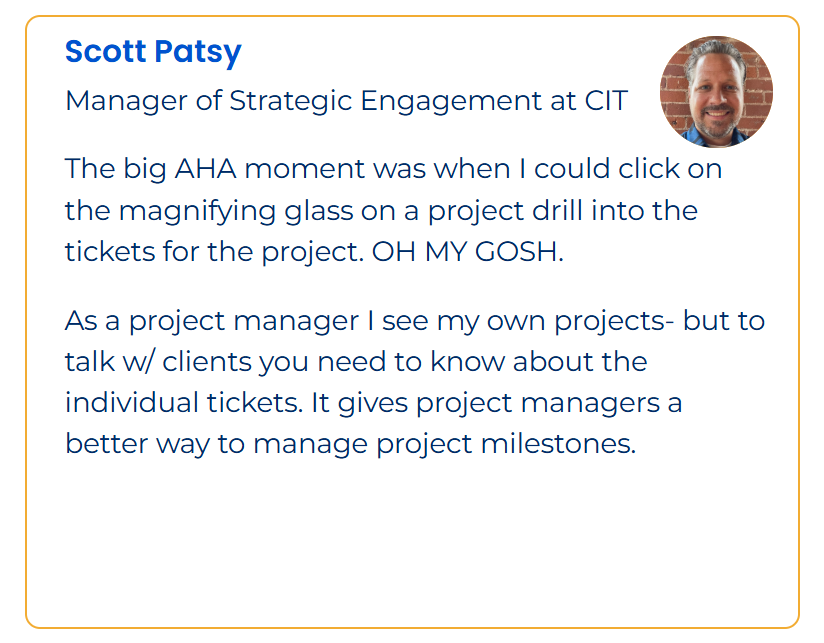 Scott Patsy

Manager of Strategic Engagement at CIT

The big AHA moment was when I could click on the magnifying glass on a project drill into the tickets for the project. OH MY GOSH.

As a project manager I see my own projects- but to talk w/ clients you need to know about the individual tickets. It gives project managers a better way to manage project milestones.